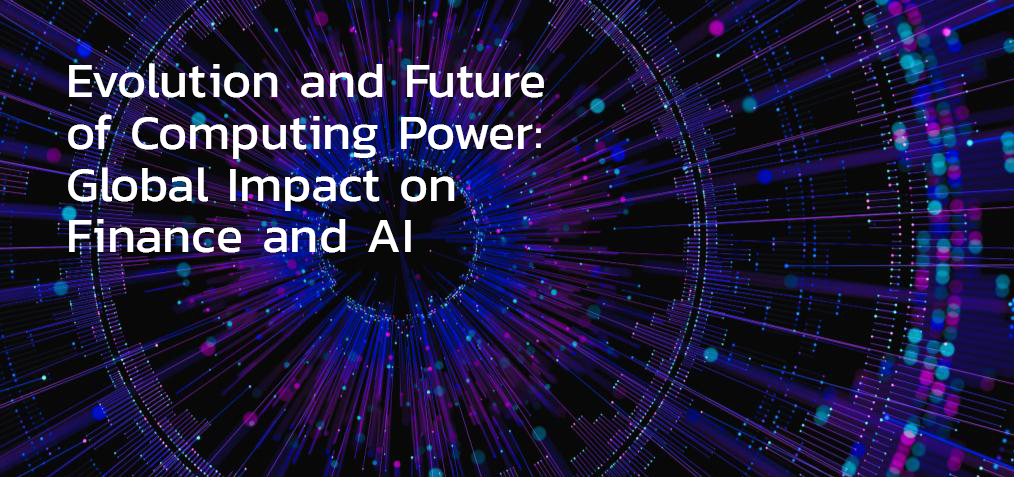 Evolution and Future of Computing Power: Global Impact on Finance and AI